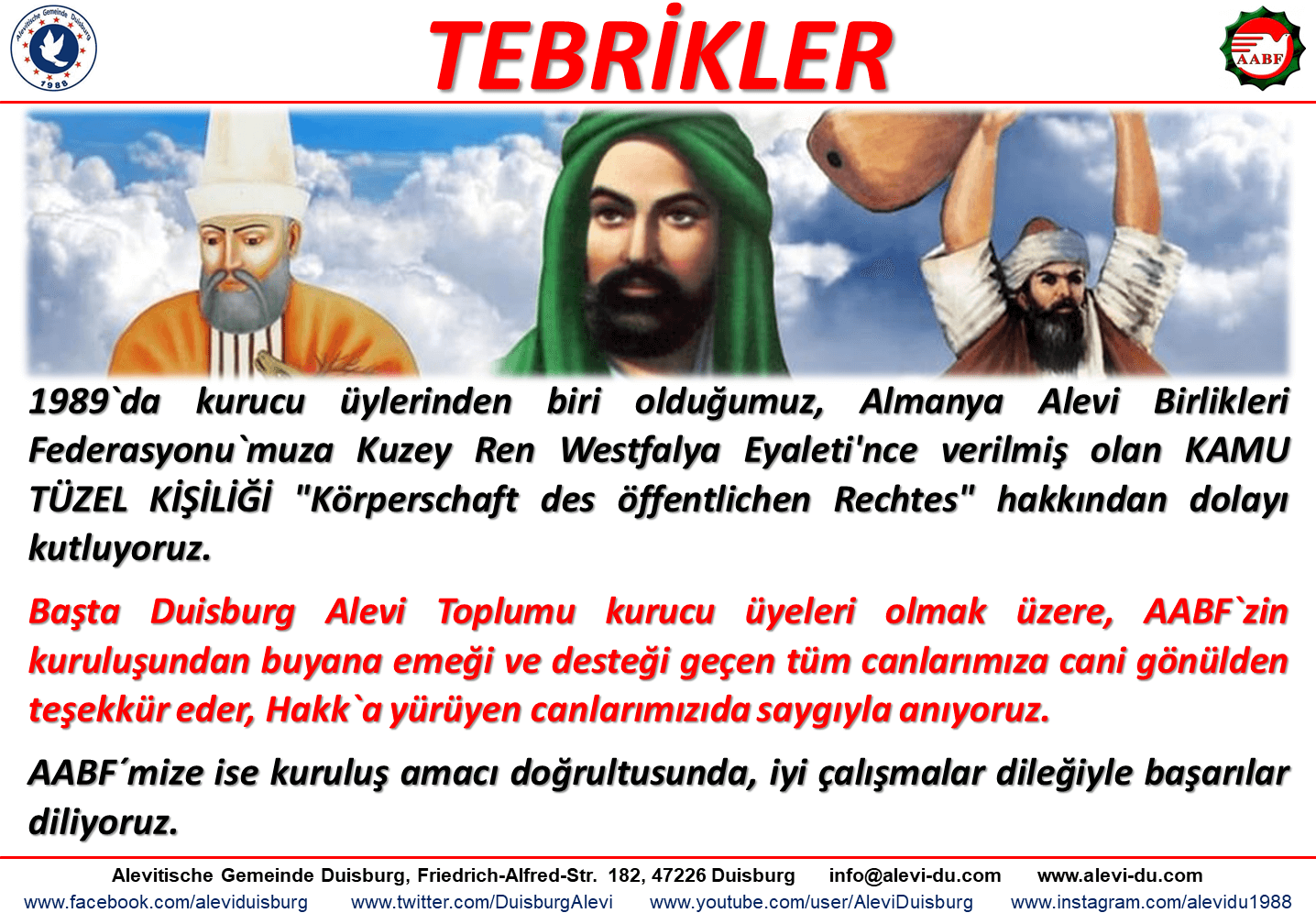 Alevitische Gemeinde Duisburg 1988

TEBRİKLER

AABF

1989`da kurucu üylerinden biri olduğumuz, Almanya Alevi Birlikleri Federasyonu`muza Kuzey Ren Westfalya Eyaleti'nce verilmiş olan KAMU TÜZEL KİŞİLİĞİ "Körperschaft des öffentlichen Rechtes" hakkından dolayı kutluyoruz.

Başta Duisburg Alevi Toplumu kurucu üyeleri olmak üzere, AABF`zin kuruluşundan buyana emeği ve desteği geçen tüm canlarımıza cani gönülden teşekkür eder, Hakk`a yürüyen canlarımızıda saygıyla anıyoruz.

AABF´mize ise kuruluş amacı doğrultusunda, iyi çalışmalar dileğiyle başarılar diliyoruz.

Alevitische Gemeinde Duisburg, Friedrich-Alfred-Str. 182, 47226 Duisburg info@alevi-du.com www.alevi-du.com
www.facebook.com/aleviduisburg www.twitter.com/DuisburgAlevi www.youtube.com/user/AleviDuisburg www.instagram.com/alevidu1988